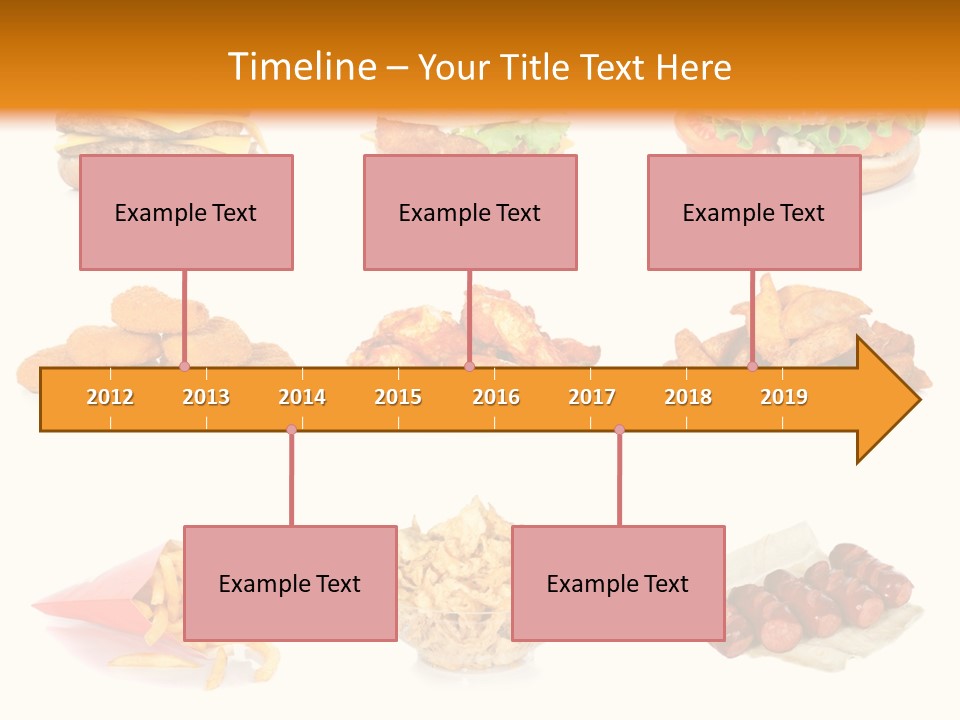 Timeline – Your Title Text Here

Example Text

Example Text

Example Text

2012 2013 2014 2015 2016 2017 2018 2019

Example Text

Example Text